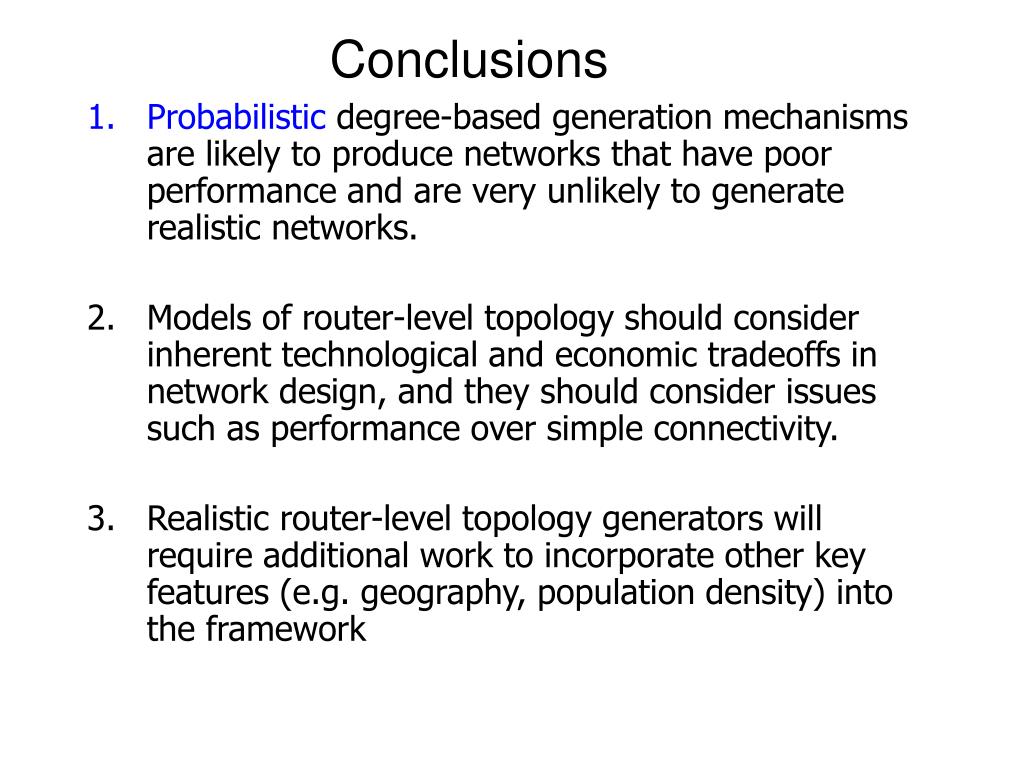 Conclusions

1. Probabilistic degree-based generation mechanisms are likely to produce networks that have poor performance and are very unlikely to generate realistic networks.

2. Models of router-level topology should consider inherent technological and economic tradeoffs in network design, and they should consider issues such as performance over simple connectivity.

3. Realistic router-level topology generators will require additional work to incorporate other key features (e.g. geography, population density) into the framework